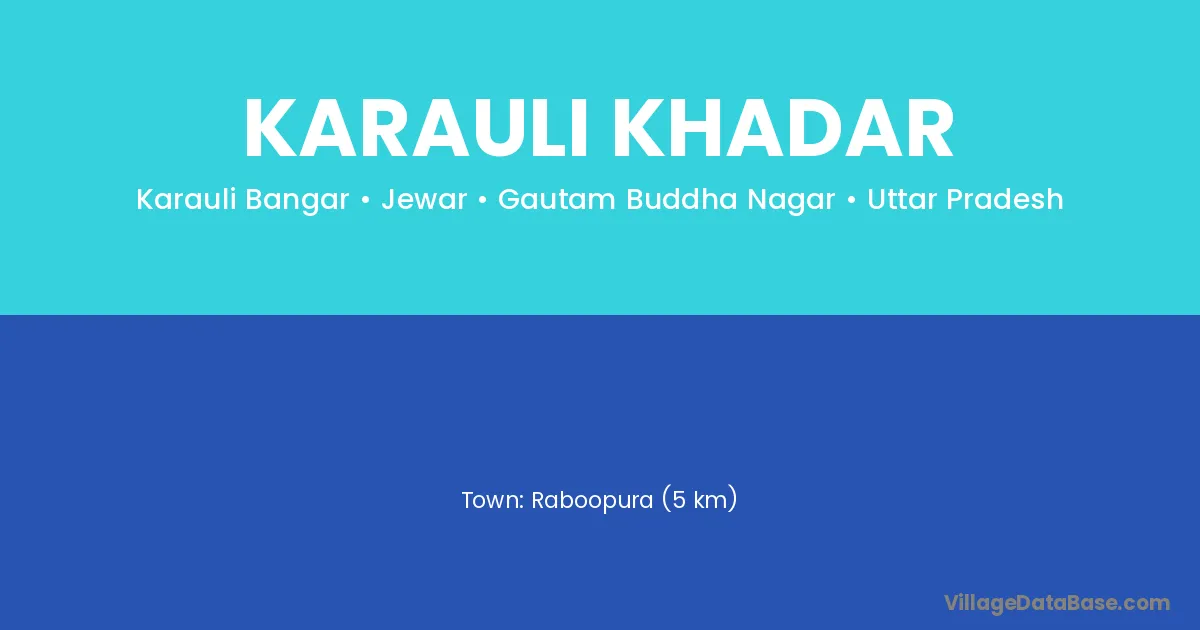 KARAULI KHADAR

Karauli Bangar • Jewar • Gautam Buddha Nagar • Uttar Pradesh

Town: Raboopura (5 km)

VillageDataBase.com